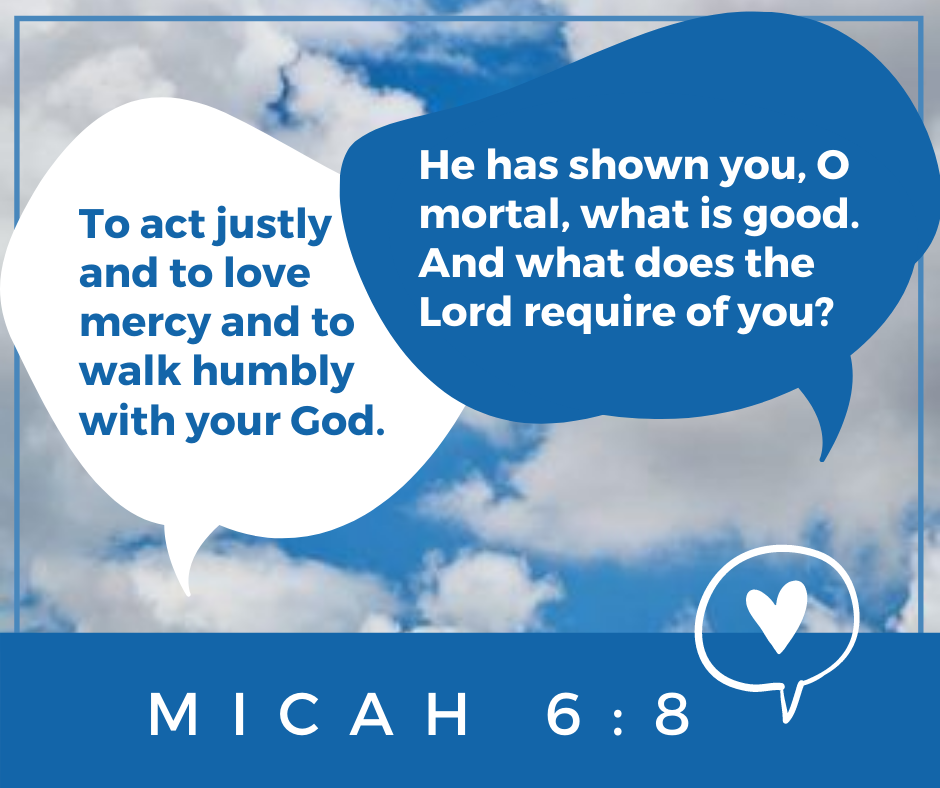 He has shown you, O mortal, what is good. And what does the Lord require of you?

To act justly and to love mercy and to walk humbly with your God.

MICAH 6:8